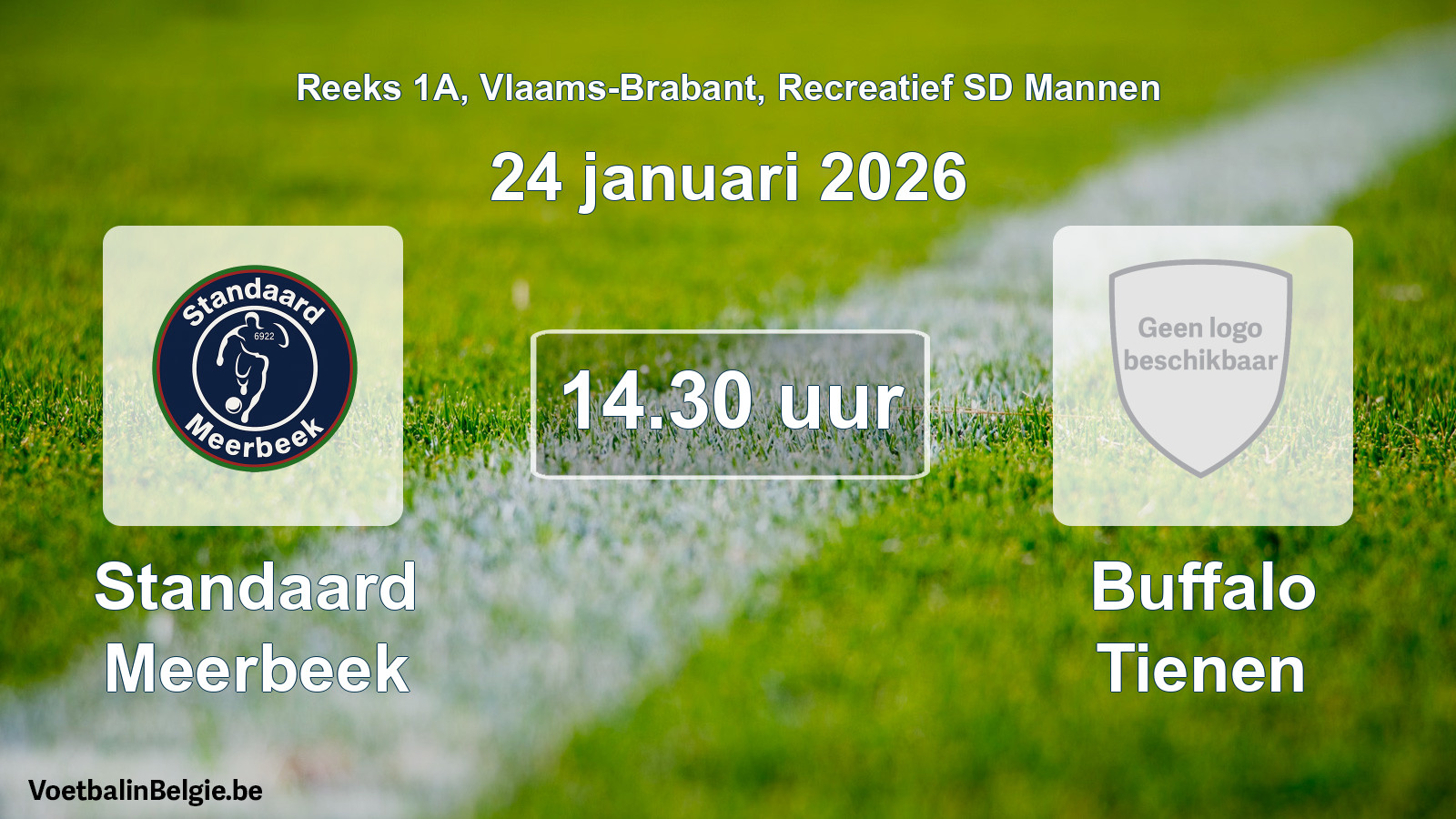 Reeks 1A, Vlaams-Brabant, Recreatief SD Mannen

24 januari 2026

Standaard
6922
Meerbeek

14.30 uur

Geen logo beschikbaar

Standaard Meerbeek

Buffalo Tienen

VoetbalinBelgie.be